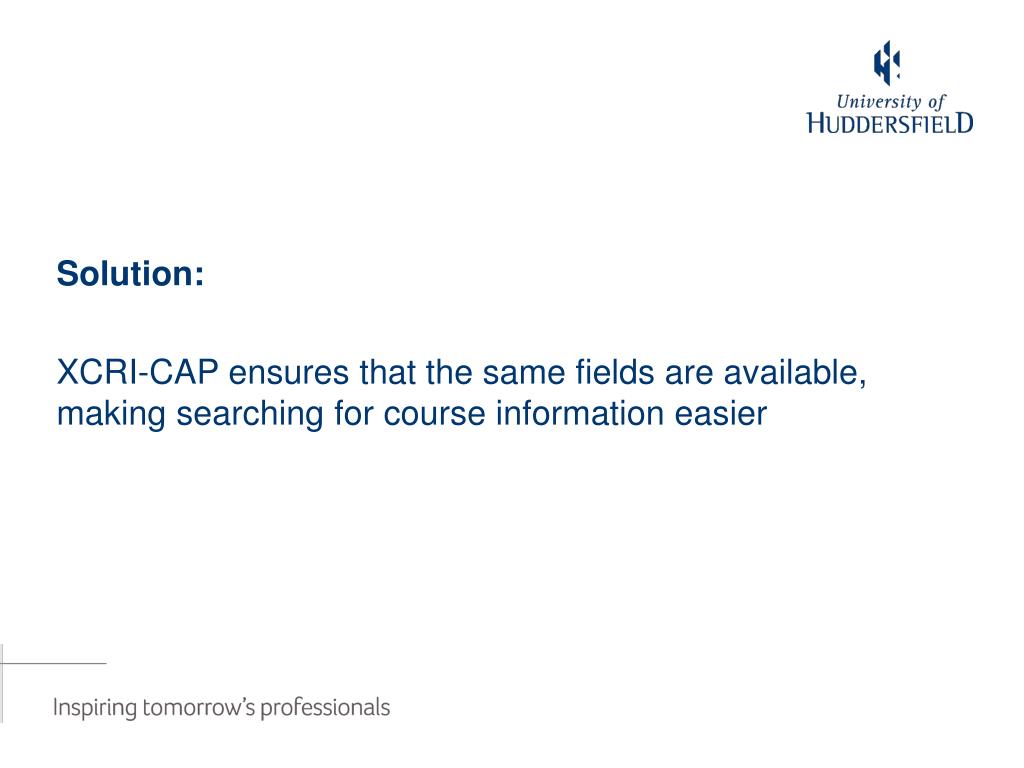 University of
HUDDERSFIELD

Solution:

XCRI-CAP ensures that the same fields are available, making searching for course information easier

Inspiring tomorrow's professionals